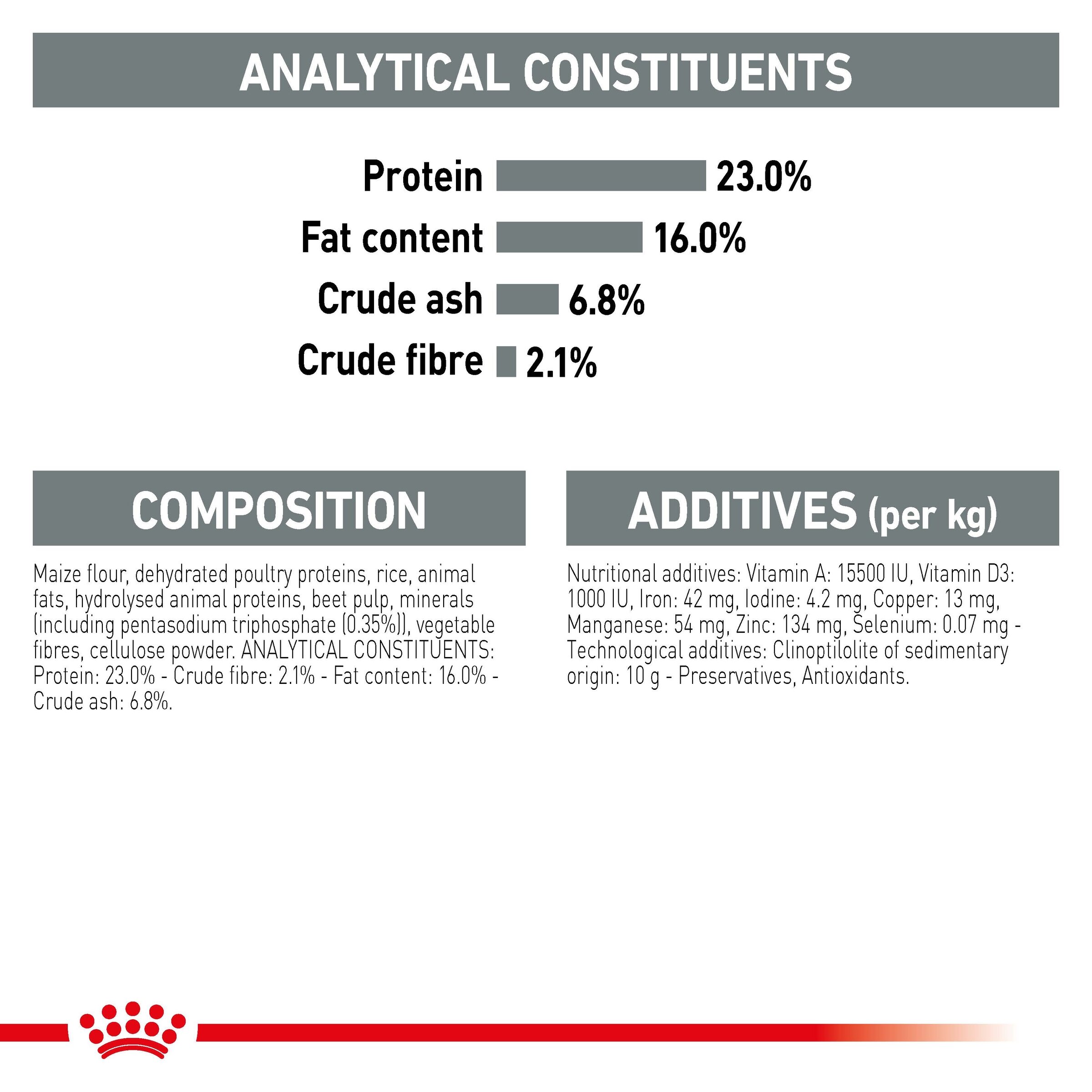 ANALYTICAL CONSTITUENTS

Protein 23.0%
Fat content 16.0%
Crude ash 6.8%
Crude fibre 2.1%

COMPOSITION

Maize flour, dehydrated poultry proteins, rice, animal fats, hydrolysed animal proteins, beet pulp, minerals (including pentasodium triphosphate (0.35%)), vegetable fibres, cellulose powder. ANALYTICAL CONSTITUENTS: Protein: 23.0% - Crude fibre: 2.1% - Fat content: 16.0% - Crude ash: 6.8%.

ADDITIVES (per kg)

Nutritional additives: Vitamin A: 15500 IU, Vitamin D3: 1000 IU, Iron: 42 mg, Iodine: 4.2 mg, Copper: 13 mg, Manganese: 54 mg, Zinc: 134 mg, Selenium: 0.07 mg - Technological additives: Clinoptilolite of sedimentary origin: 10 g - Preservatives, Antioxidants.